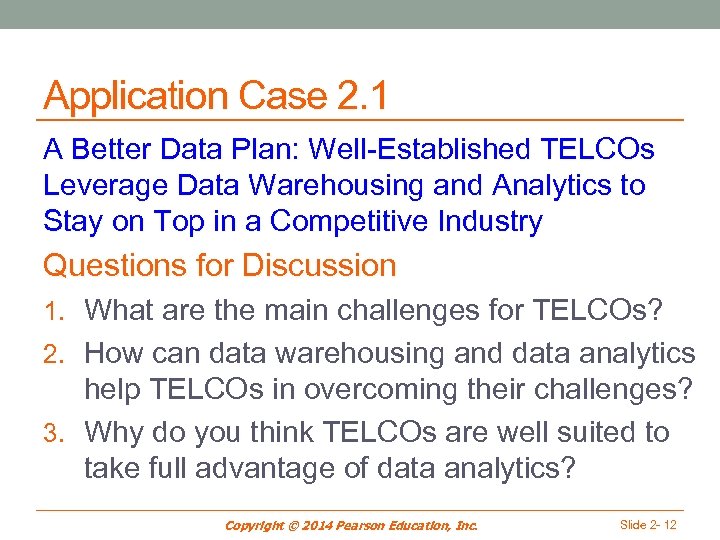 Application Case 2.1

A Better Data Plan: Well-Established TELCOs Leverage Data Warehousing and Analytics to Stay on Top in a Competitive Industry

Questions for Discussion

1. What are the main challenges for TELCOs?
2. How can data warehousing and data analytics help TELCOs in overcoming their challenges?
3. Why do you think TELCOs are well suited to take full advantage of data analytics?

Copyright © 2014 Pearson Education, Inc.

Slide 2- 12